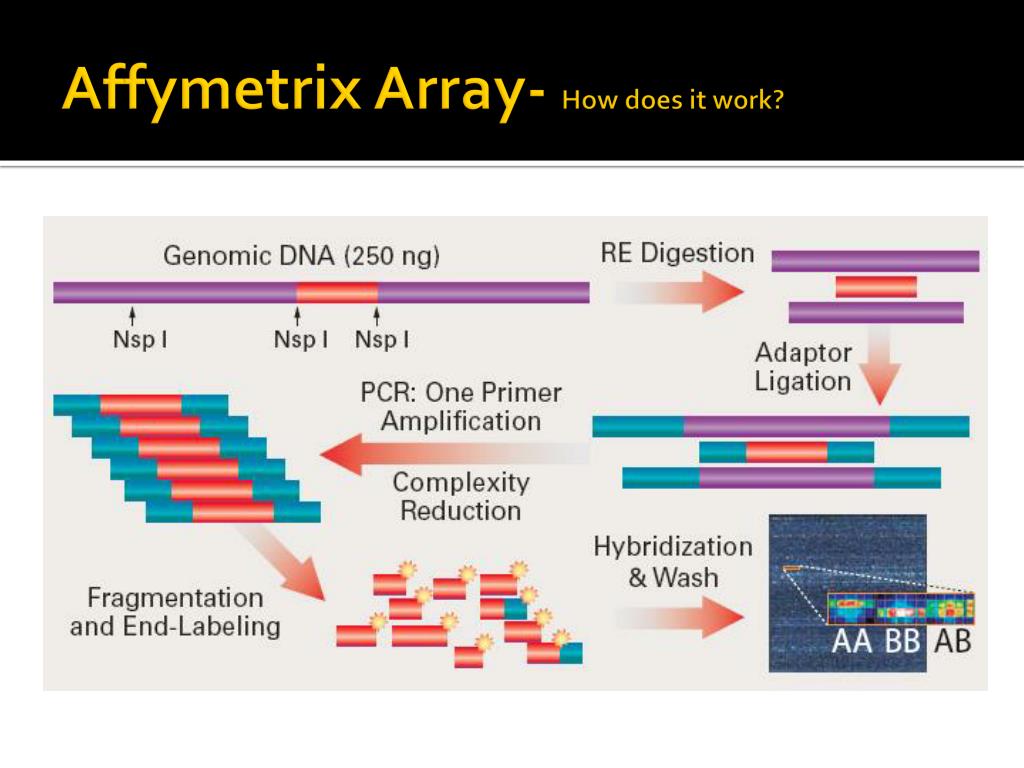 Affymetrix Array- How does it work?

Genomic DNA (250 ng)

Nsp I

Nsp I

Nsp I

RE Digestion

Adaptor Ligation

PCR: One Primer Amplification

Complexity Reduction

Fragmentation and End-Labeling

Hybridization & Wash

AA BB AB